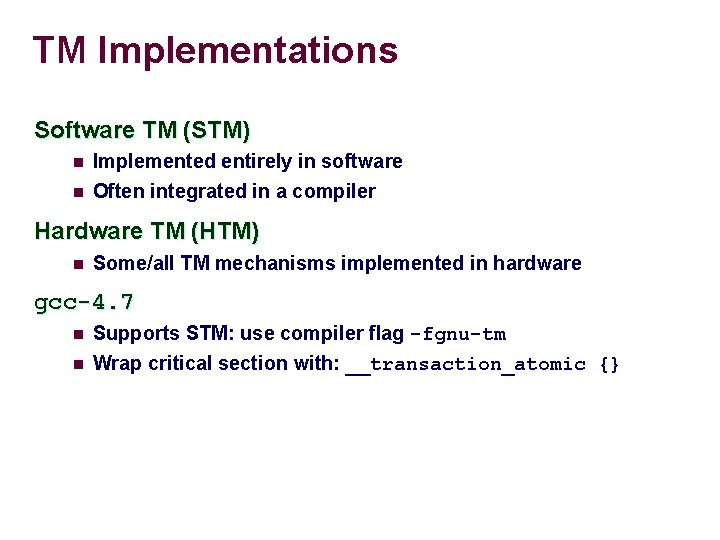 TM Implementations

Software TM (STM)
- Implemented entirely in software
- Often integrated in a compiler

Hardware TM (HTM)
- Some/all TM mechanisms implemented in hardware

gcc-4.7
- Supports STM: use compiler flag -fgnu-tm
- Wrap critical section with: __transaction_atomic {}